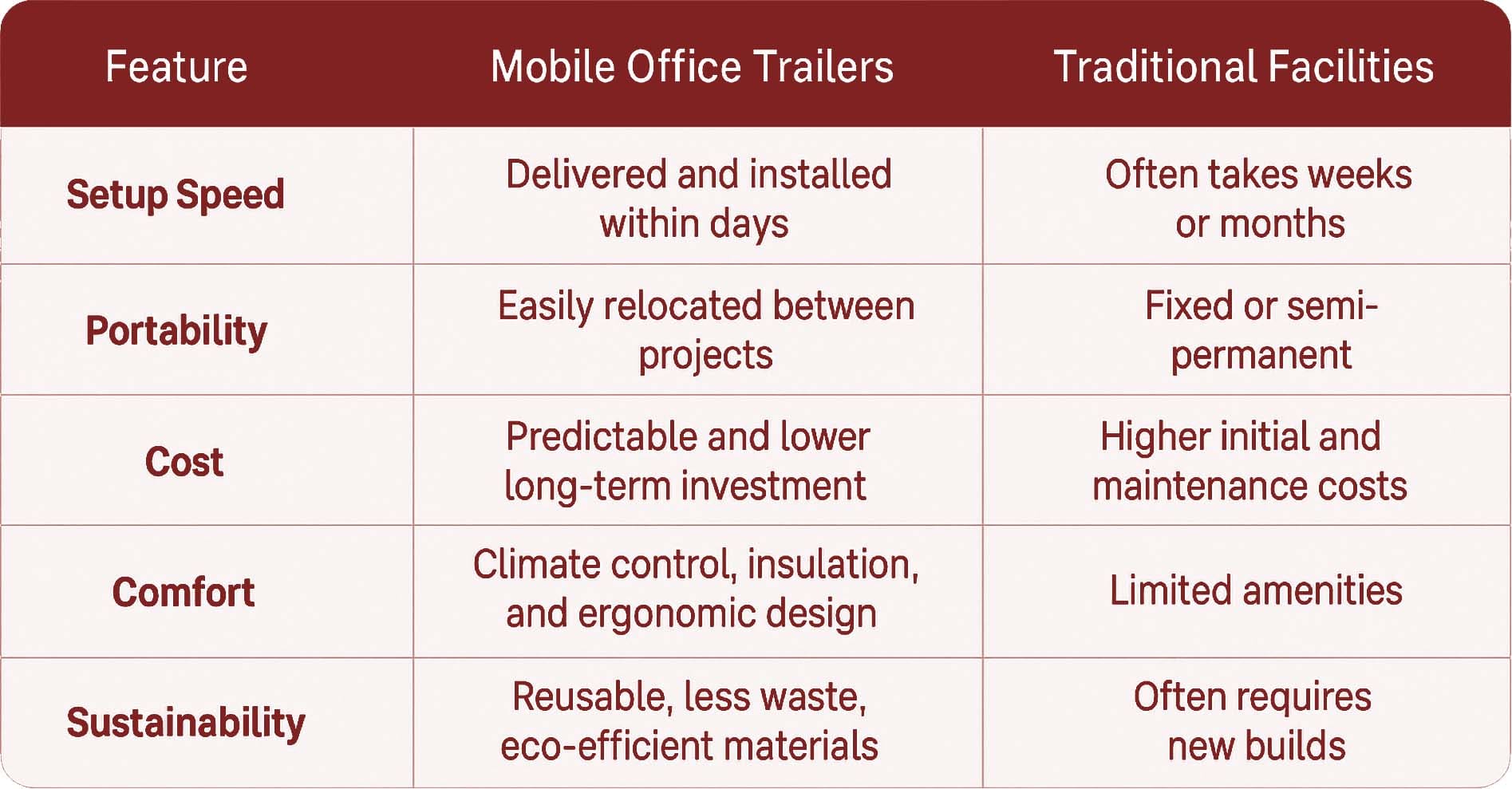 | Feature | Mobile Office Trailers | Traditional Facilities |
|---|---|---|
| Setup Speed | Delivered and installed within days | Often takes weeks or months |
| Portability | Easily relocated between projects | Fixed or semi-permanent |
| Cost | Predictable and lower long-term investment | Higher initial and maintenance costs |
| Comfort | Climate control, insulation, and ergonomic design | Limited amenities |
| Sustainability | Reusable, less waste, eco-efficient materials | Often requires new builds |